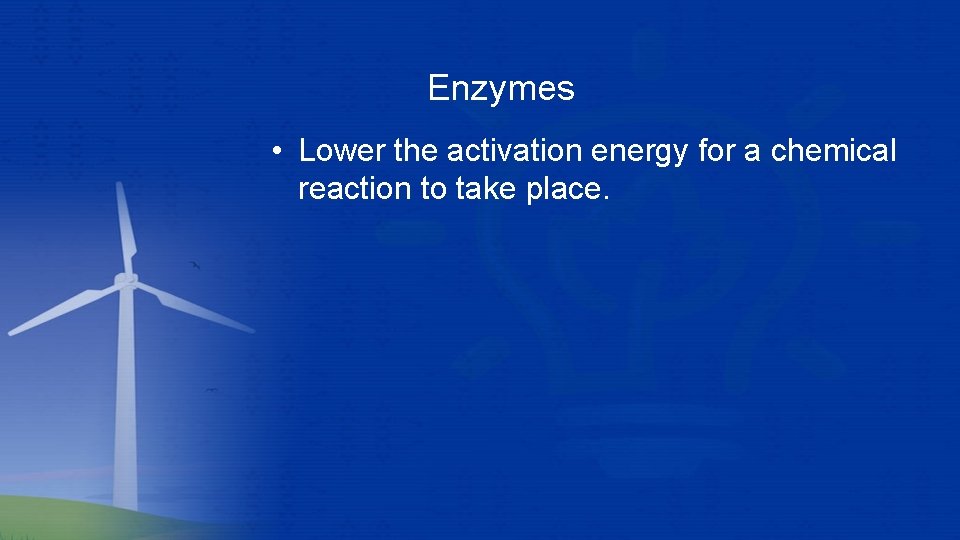 Enzymes

• Lower the activation energy for a chemical reaction to take place.